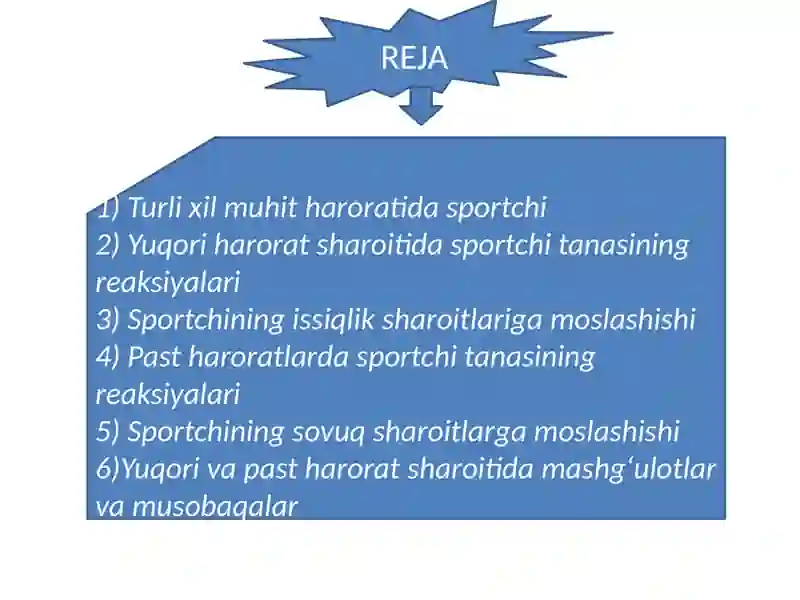 REJA

1) Turli xil muhit haroratida sportchi
2) Yuqori harorat sharoitida sportchi tanasining reaksiyalari
3) Sportchining issiqlik sharoitlariga moslashishi
4) Past haroratlarda sportchi tanasining reaksiyalari
5) Sportchining sovuq sharoitlarga moslashishi
6)Yuqori va past harorat sharoitida mashg‘ulotlar va musobaqalar